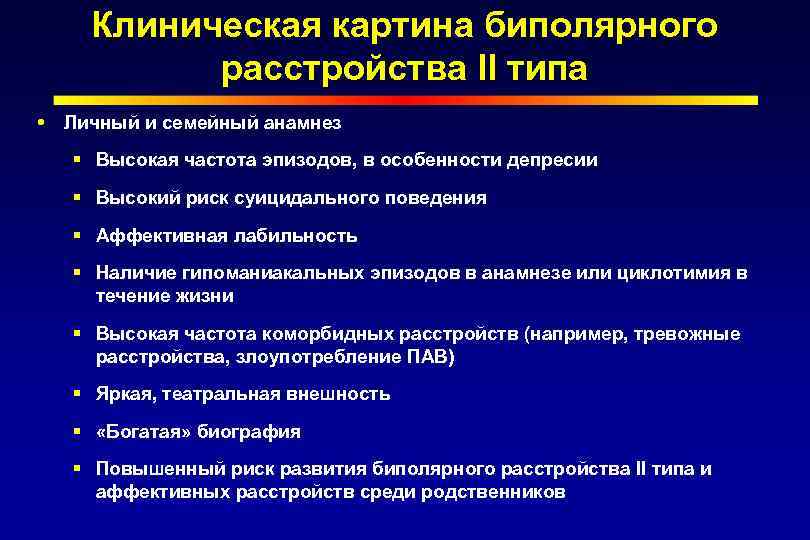 Клиническая картина биполярного расстройства II типа

• Личный и семейный анамнез
▪ Высокая частота эпизодов, в особенности депресии
▪ Высокий риск суицидального поведения
▪ Аффективная лабильность
▪ Наличие гипоманиакальных эпизодов в анамнезе или циклотимия в течение жизни
▪ Высокая частота коморбидных расстройств (например, тревожные расстройства, злоупотребление ПАВ)
▪ Яркая, театральная внешность
▪ «Богатая» биография
▪ Повышенный риск развития биполярного расстройства II типа и аффективных расстройств среди родственников